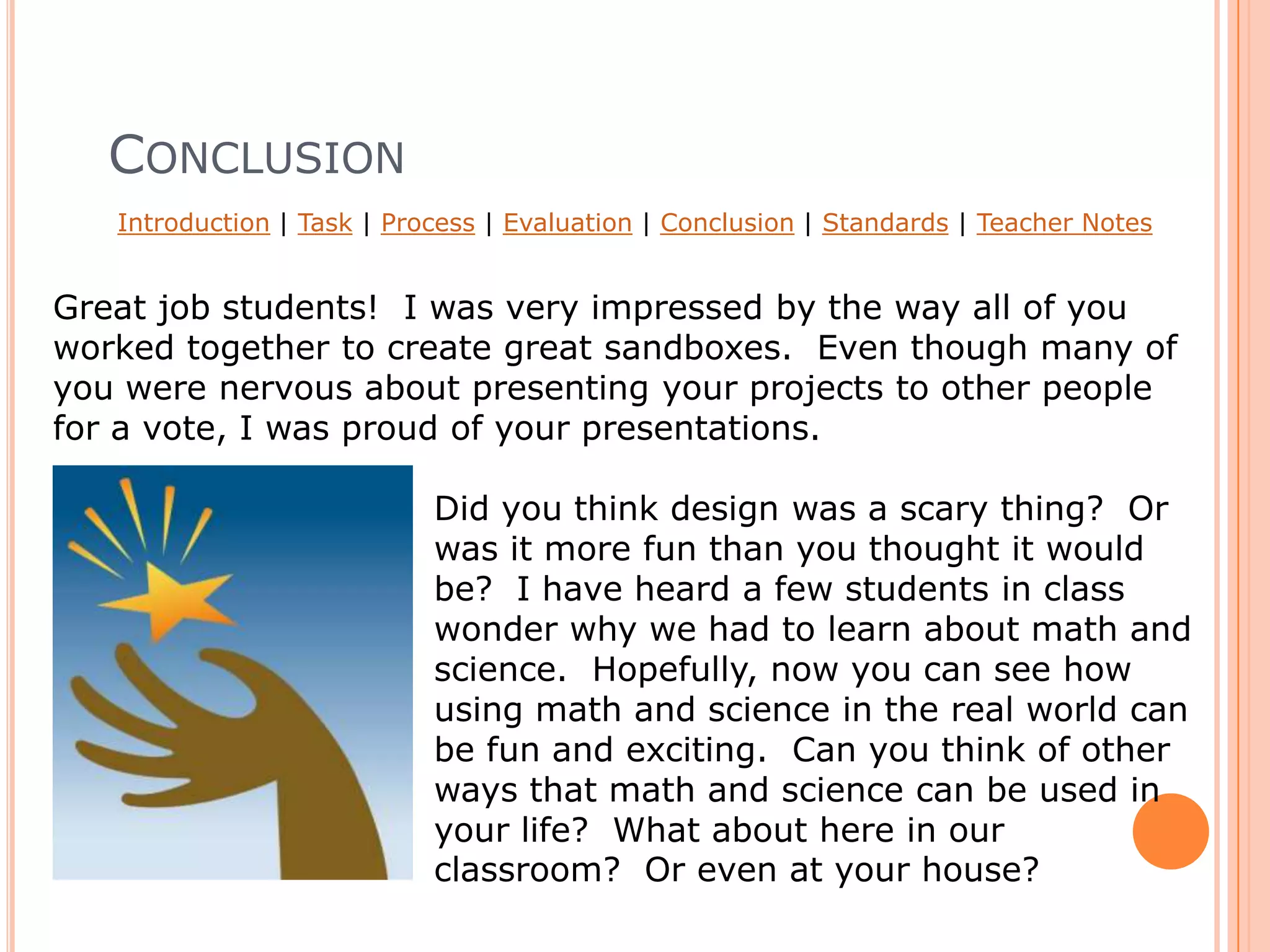 CONCLUSION

Introduction | Task | Process | Evaluation | Conclusion | Standards | Teacher Notes

Great job students! I was very impressed by the way all of you worked together to create great sandboxes. Even though many of you were nervous about presenting your projects to other people for a vote, I was proud of your presentations.

Did you think design was a scary thing? Or was it more fun than you thought it would be? I have heard a few students in class wonder why we had to learn about math and science. Hopefully, now you can see how using math and science in the real world can be fun and exciting. Can you think of other ways that math and science can be used in your life? What about here in our classroom? Or even at your house?